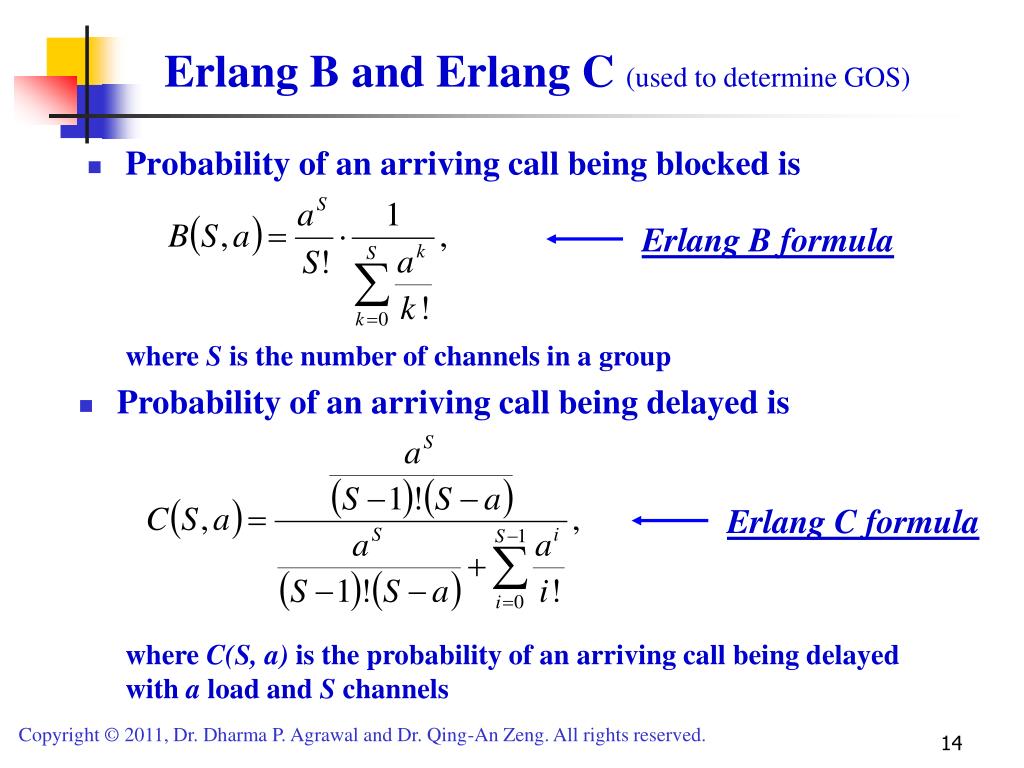 Erlang B and Erlang C (used to determine GOS)

Probability of an arriving call being blocked is

$B(S,a)=\frac{a^S}{S!}\cdot\frac{1}{\sum_{k=0}^{S}\frac{a^k}{k!}},$ Erlang B formula

where $S$ is the number of channels in a group

Probability of an arriving call being delayed is

$C(S,a)=\frac{\frac{a^S}{(S-1)!(S-a)}}{\frac{a^S}{(S-1)!(S-a)}+\sum_{i=0}^{S-1}\frac{a^i}{i!}},$ Erlang C formula

where $C(S, a)$ is the probability of an arriving call being delayed with $a$ load and $S$ channels

Copyright © 2011, Dr. Dharma P. Agrawal and Dr. Qing-An Zeng. All rights reserved.

14